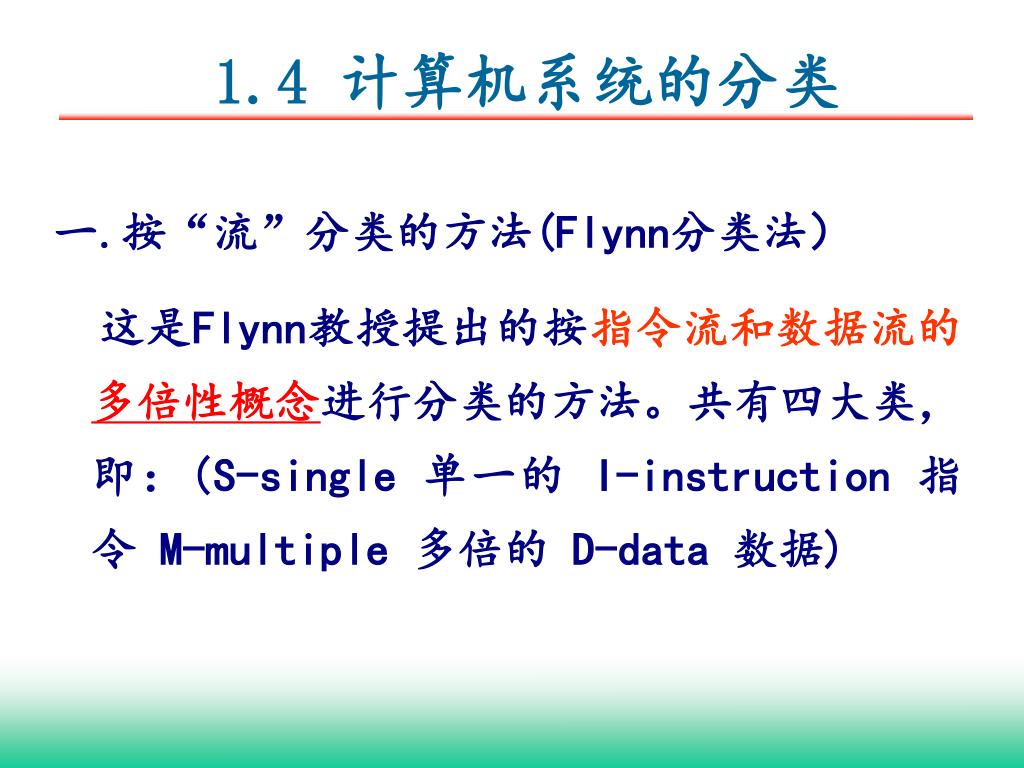 1.4 计算机系统的分类

一.按“流”分类的方法(Flynn分类法)

这是Flynn教授提出的按指令流和数据流的多倍性概念进行分类的方法。共有四大类，即：(S-single 单一的 I-instruction 指令 M-multiple 多倍的 D-data 数据)